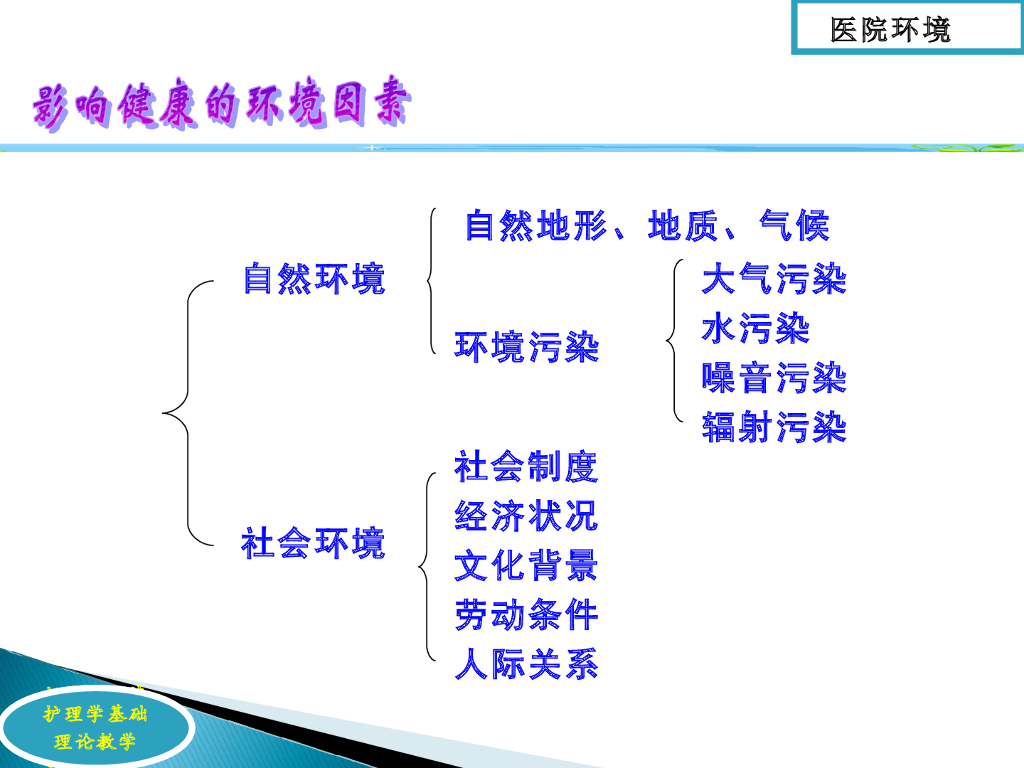 医院环境

影响健康的环境因素

自然环境

自然地形、地质、气候

环境污染

大气污染
水污染
噪音污染
辐射污染

社会环境

社会制度
经济状况
文化背景
劳动条件
人际关系

护理学基础
理论教学